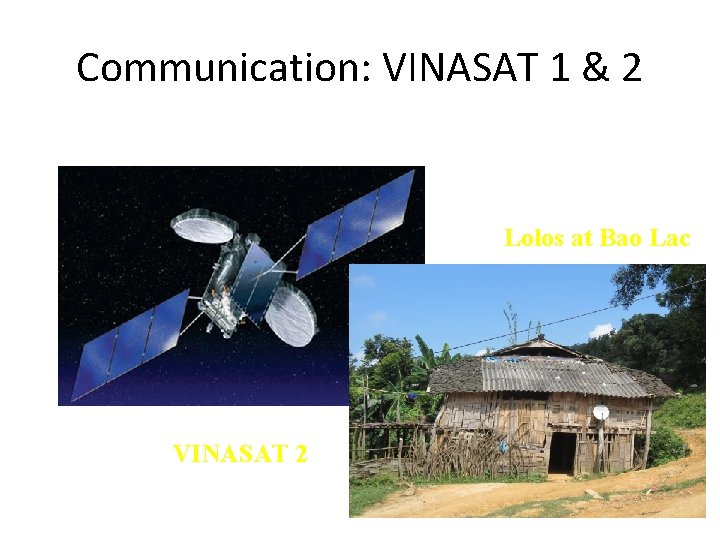 Communication: VINASAT 1 & 2

Lolos at Bao Lac

VINASAT 2